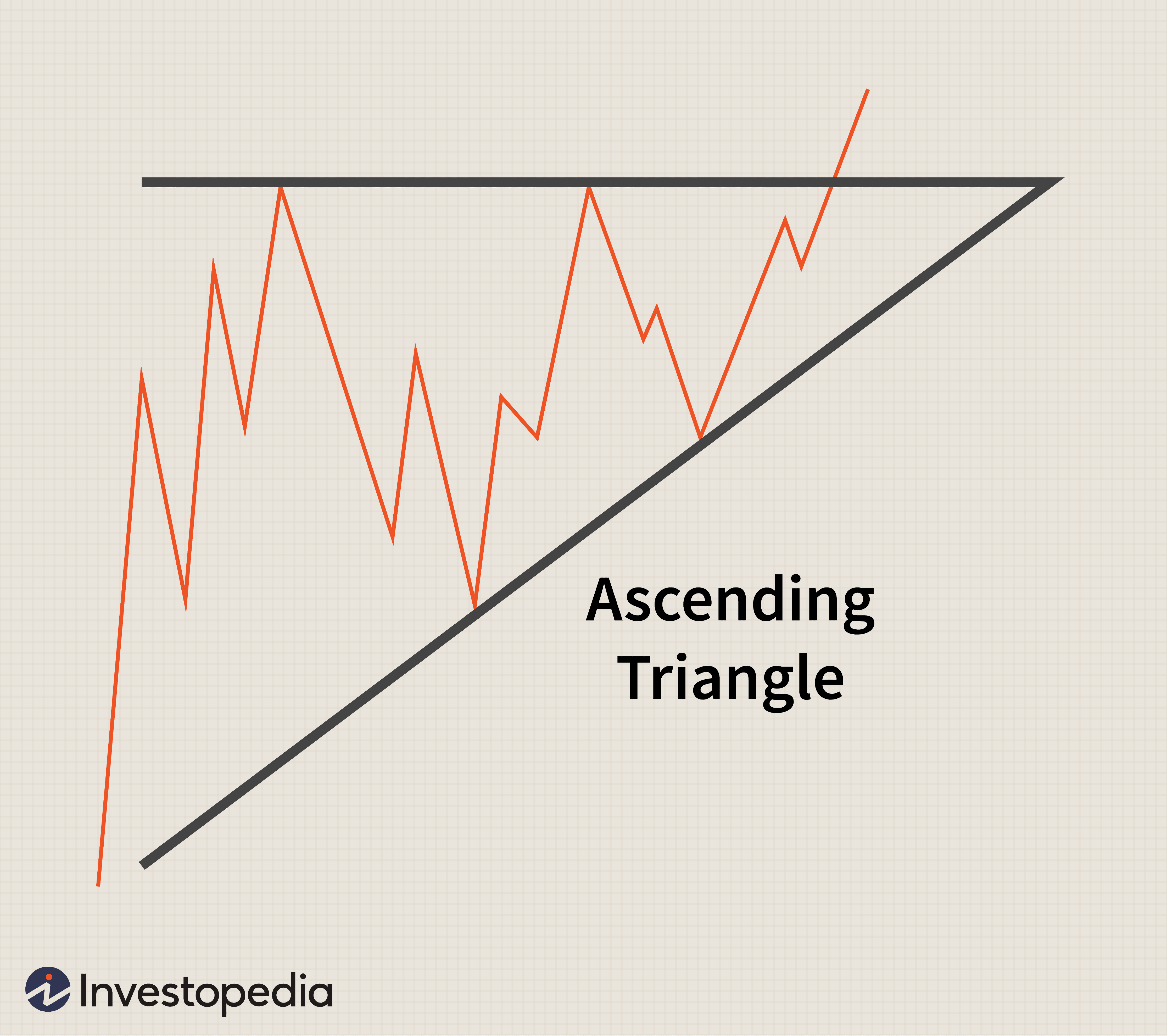 Ascending Triangle

Investopedia